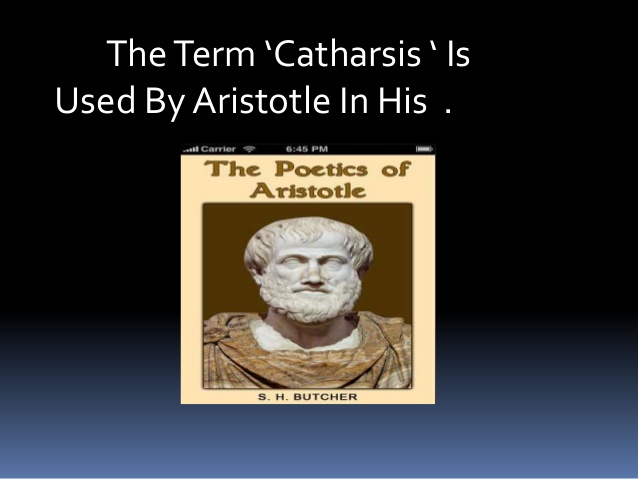 The Term ‘Catharsis ‘ Is Used By Aristotle In His .

Carrier 6:45 PM

The Poetics of Aristotle

S. H. BUTCHER